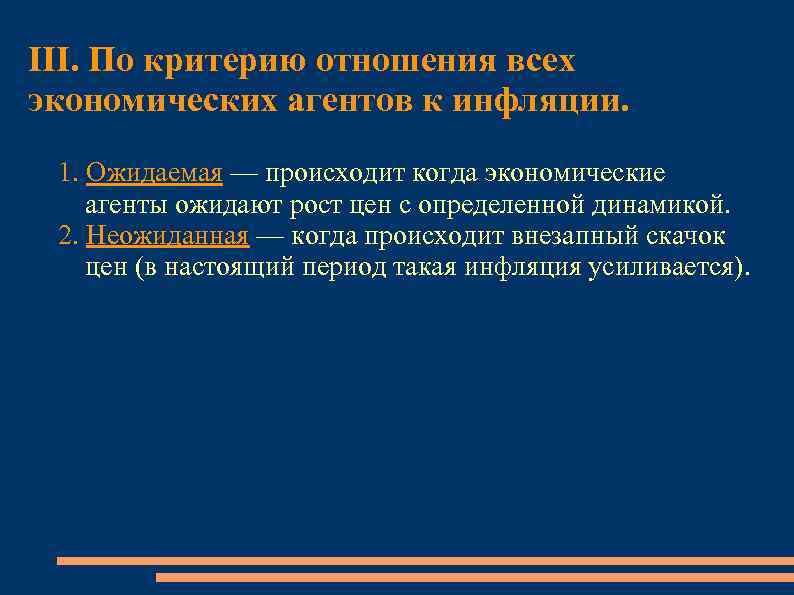 III. По критерию отношения всех экономических агентов к инфляции.

1. Ожидаемая — происходит когда экономические агенты ожидают рост цен с определенной динамикой.
2. Неожиданная — когда происходит внезапный скачок цен (в настоящий период такая инфляция усиливается).